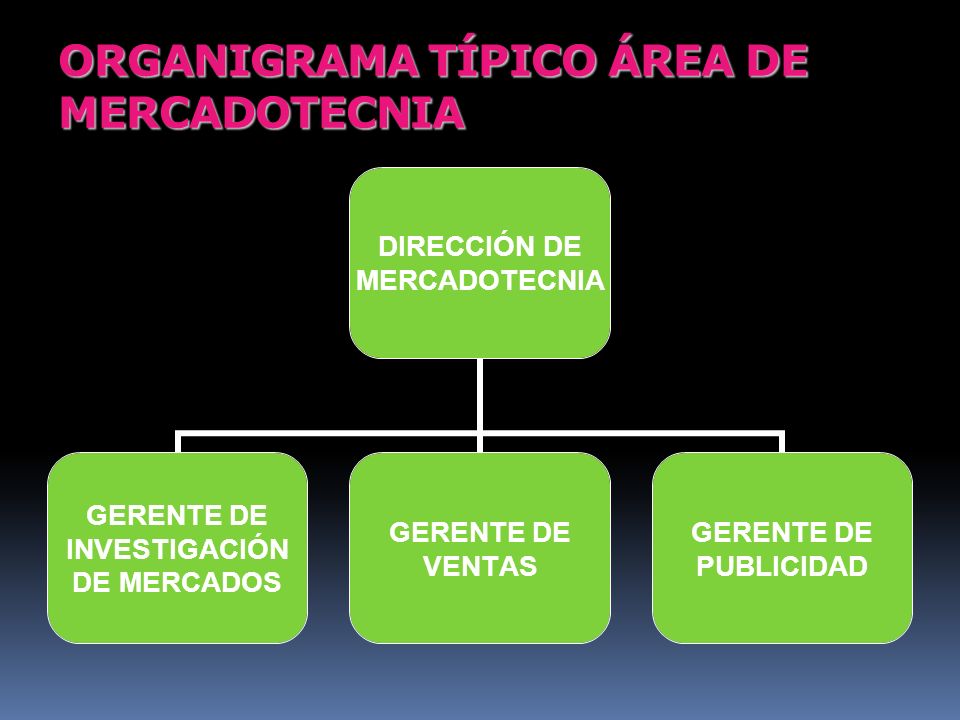 ORGANIGRAMA TÍPICO ÁREA DE MERCADOTECNIA

DIRECCIÓN DE MERCADOTECNIA

GERENTE DE INVESTIGACIÓN DE MERCADOS

GERENTE DE VENTAS

GERENTE DE PUBLICIDAD